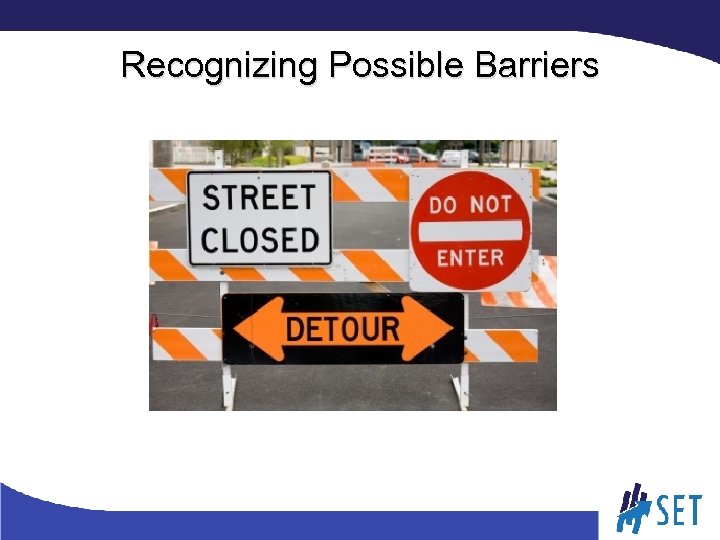 Recognizing Possible Barriers

STREET CLOSED

DO NOT ENTER

DETOUR

SET